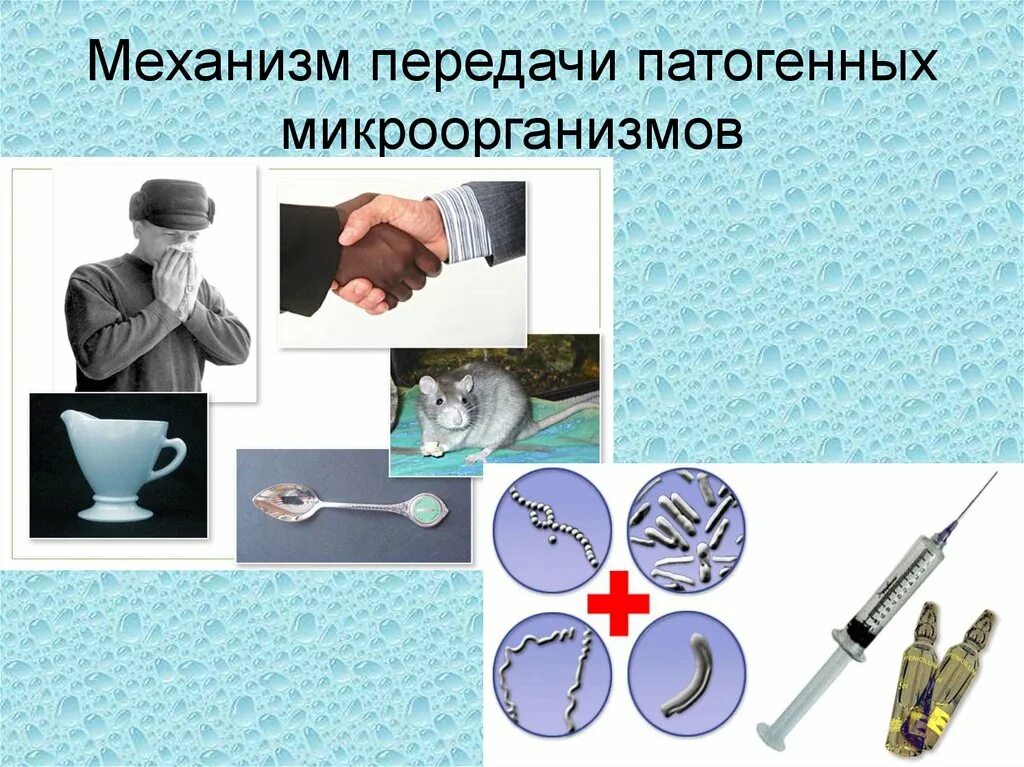 Механизм передачи патогенных микроорганизмов